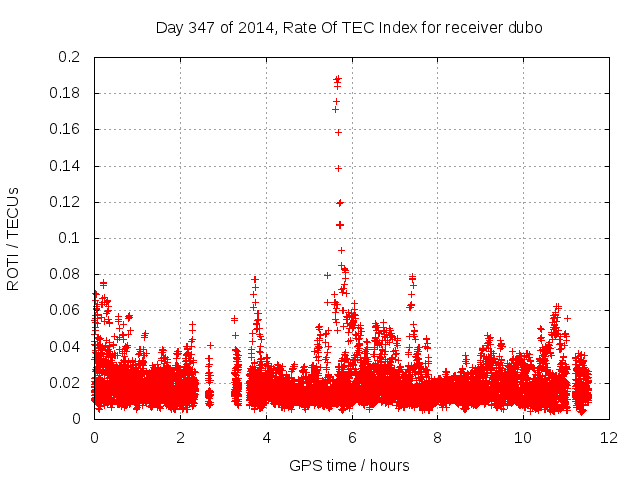 Day 347 of 2014, Rate Of TEC Index for receiver dubo

ROTI / TECUs

0.2
0.18
0.16
0.14
0.12
0.1
0.08
0.06
0.04
0.02
0

0
2
4
6
8
10
12

GPS time / hours